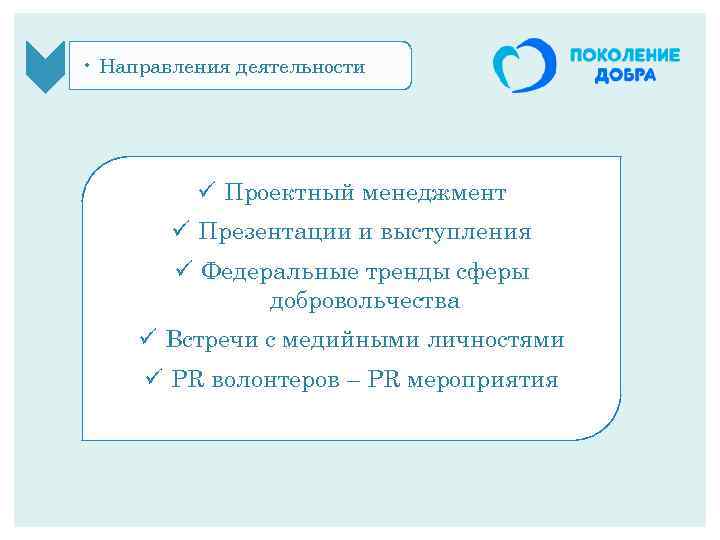 • Направления деятельности

ПОКОЛЕНИЕ ДОБРА

✓ Проектный менеджмент
✓ Презентации и выступления
✓ Федеральные тренды сферы добровольчества
✓ Встречи с медийными личностями
✓ PR волонтеров – PR мероприятия